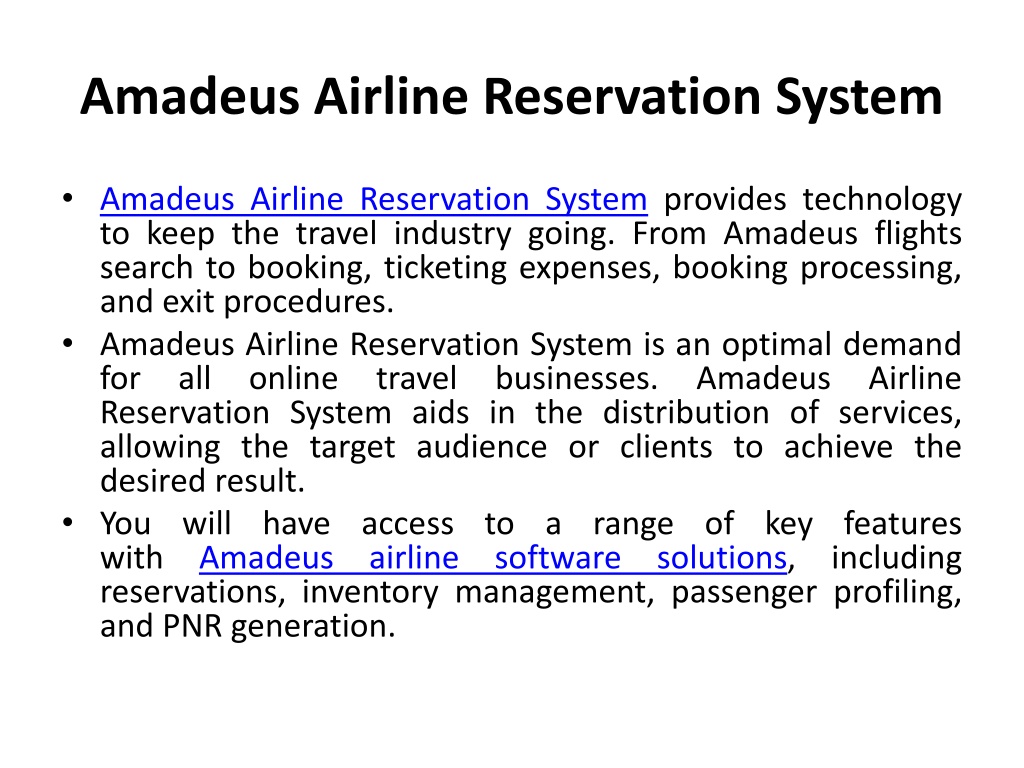 Amadeus Airline Reservation System

• Amadeus Airline Reservation System provides technology to keep the travel industry going. From Amadeus flights search to booking, ticketing expenses, booking processing, and exit procedures.
• Amadeus Airline Reservation System is an optimal demand for all online travel businesses. Amadeus Airline Reservation System aids in the distribution of services, allowing the target audience or clients to achieve the desired result.
• You will have access to a range of key features with Amadeus airline software solutions, including reservations, inventory management, passenger profiling, and PNR generation.